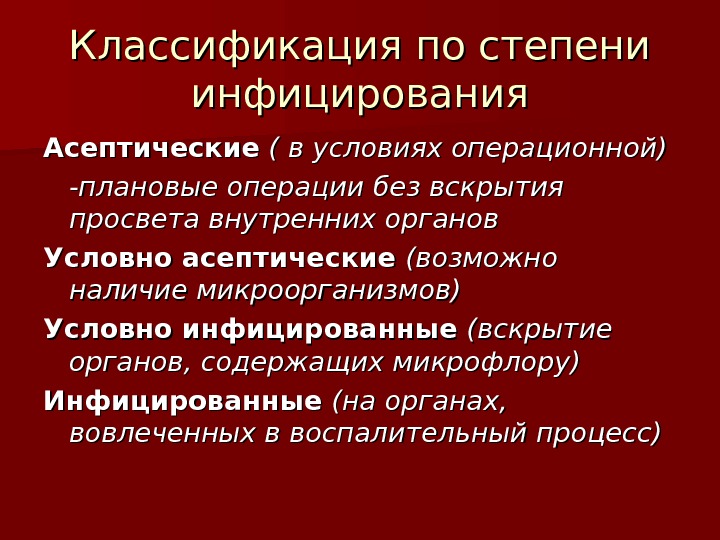 Классификация по степени инфицирования

Асептические ( в условиях операционной)
-плановые операции без вскрытия просвета внутренних органов

Условно асептические (возможно наличие микроорганизмов)

Условно инфицированные (вскрытие органов, содержащих микрофлору)

Инфицированные (на органах, вовлеченных в воспалительный процесс)